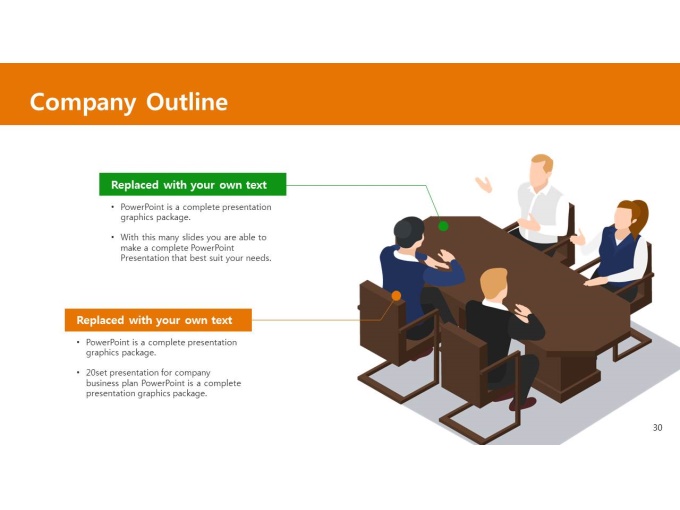 Company Outline

Replaced with your own text

• PowerPoint is a complete presentation graphics package.

• With this many slides you are able to make a complete PowerPoint Presentation that best suit your needs.

Replaced with your own text

• PowerPoint is a complete presentation graphics package.

• 20set presentation for company business plan PowerPoint is a complete presentation graphics package.

30